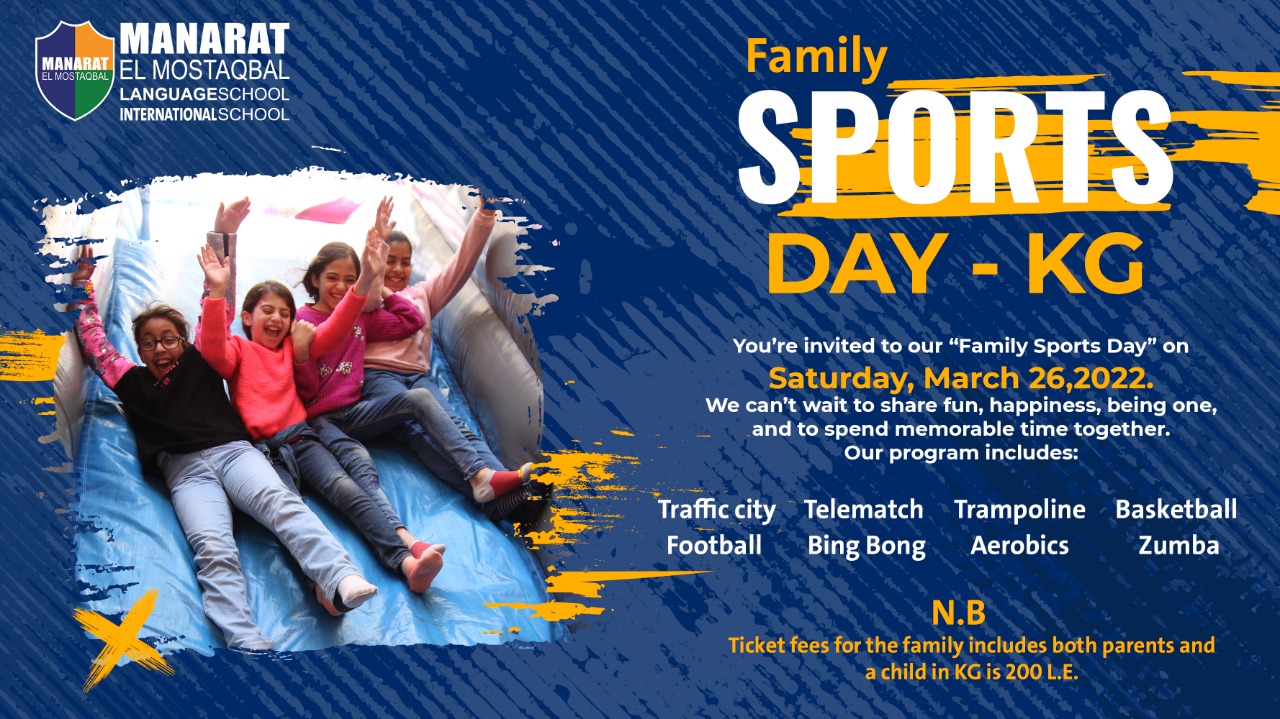 MANARAT EL MOSTAQBAL

MANARAT
EL MOSTAQBAL
LANGUAGESCHOOL
INTERNATIONALSCHOOL

Family
SPORTS
DAY - KG

You're invited to our "Family Sports Day" on
Saturday, March 26,2022.
We can't wait to share fun, happiness, being one, and to spend memorable time together.
Our program includes:

Traffic city Telematch Trampoline Basketball
Football Bing Bong Aerobics Zumba

N.B
Ticket fees for the family includes both parents and a child in KG is 200 L.E.